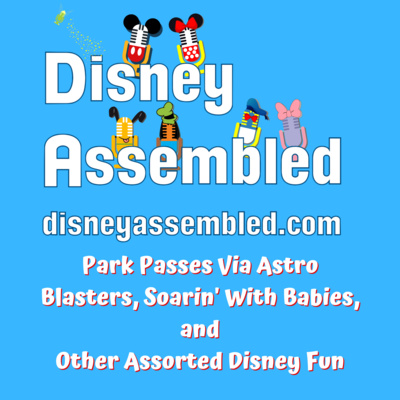 Disney Assembled

disneyassembled.com

Park Passes Via Astro Blasters, Soarin' With Babies, and Other Assorted Disney Fun